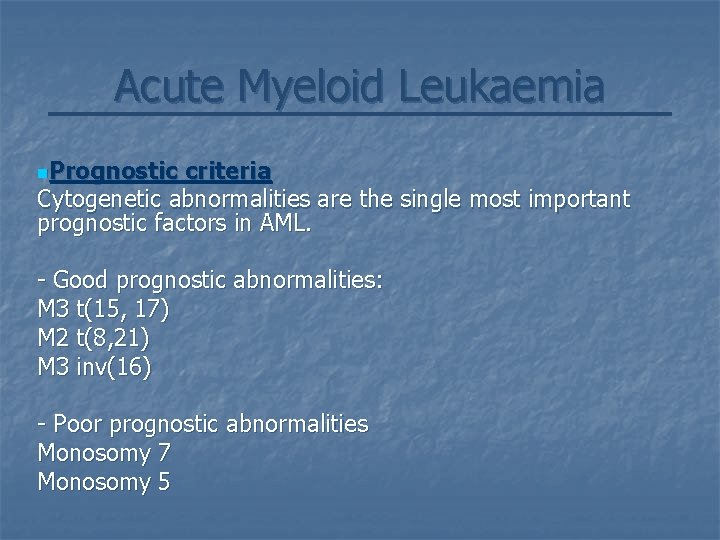 Acute Myeloid Leukaemia

Prognostic criteria
Cytogenetic abnormalities are the single most important prognostic factors in AML.

- Good prognostic abnormalities:
M3 t(15, 17)
M2 t(8,21)
M3 inv(16)

- Poor prognostic abnormalities
Monosomy 7
Monosomy 5